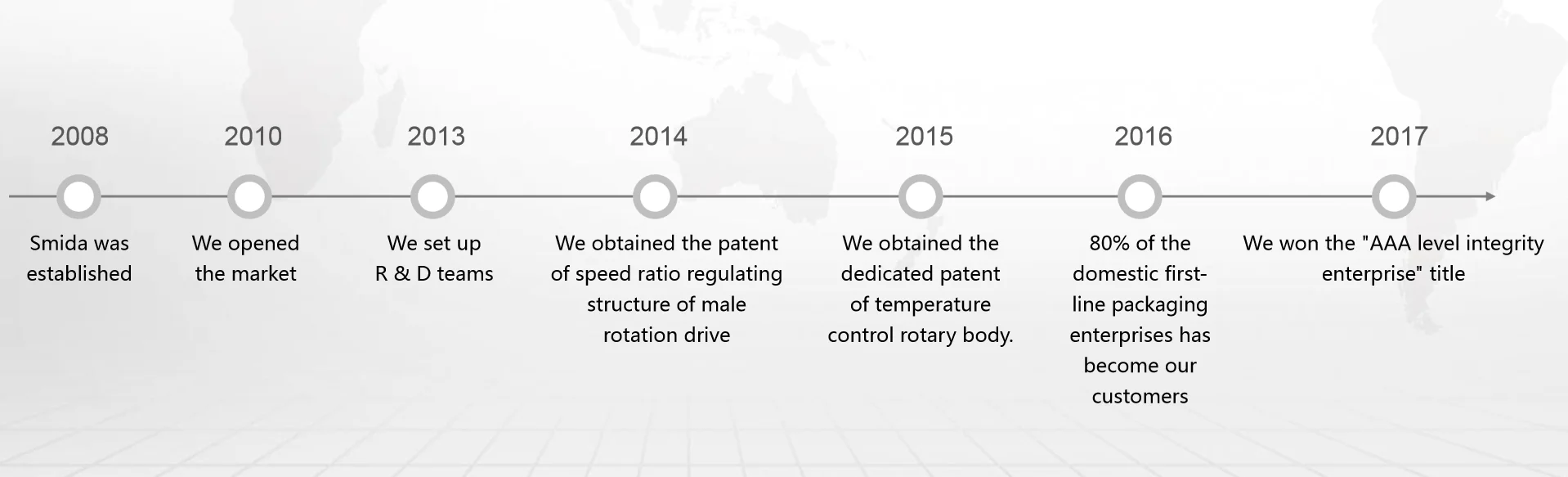 2008
Smida was established

2010
We opened the market

2013
We set up R & D teams

2014
We obtained the patent of speed ratio regulating structure of male rotation drive

2015
We obtained the dedicated patent of temperature control rotary body.

2016
80% of the domestic first-line packaging enterprises has become our customers

2017
We won the "AAA level integrity enterprise" title